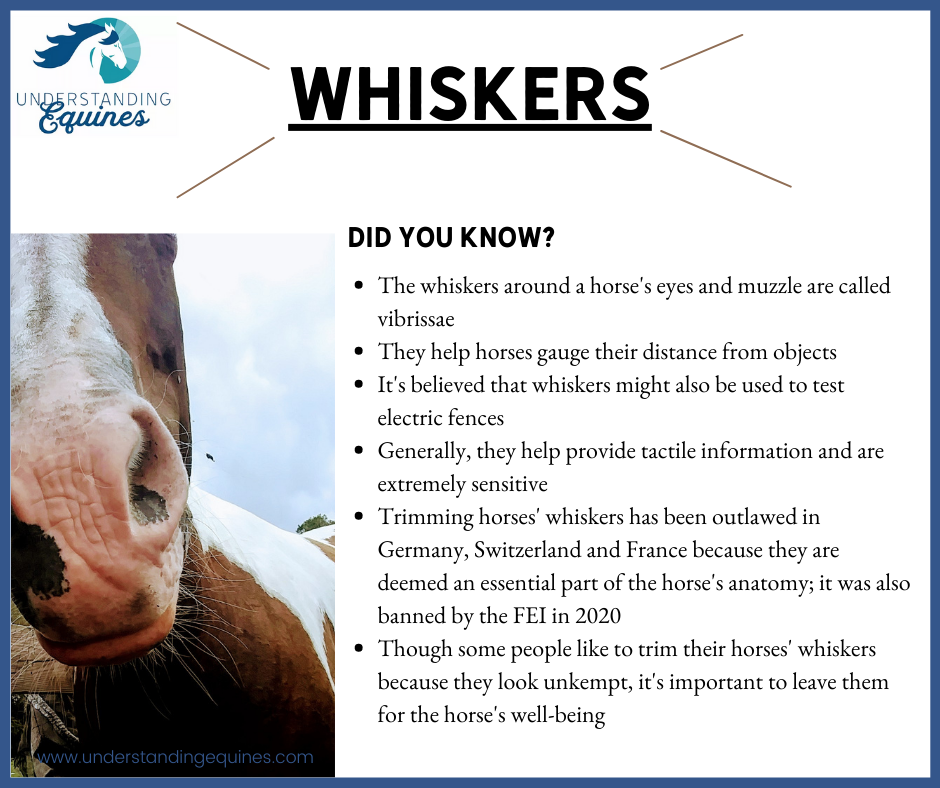 UNDERSTANDING
Equines

WHISKERS

DID YOU KNOW?

- The whiskers around a horse's eyes and muzzle are called vibrissae
- They help horses gauge their distance from objects
- It's believed that whiskers might also be used to test electric fences
- Generally, they help provide tactile information and are extremely sensitive
- Trimming horses' whiskers has been outlawed in Germany, Switzerland and France because they are deemed an essential part of the horse's anatomy; it was also banned by the FEI in 2020
- Though some people like to trim their horses' whiskers because they look unkempt, it's important to leave them for the horse's well-being

www.understandingequines.com